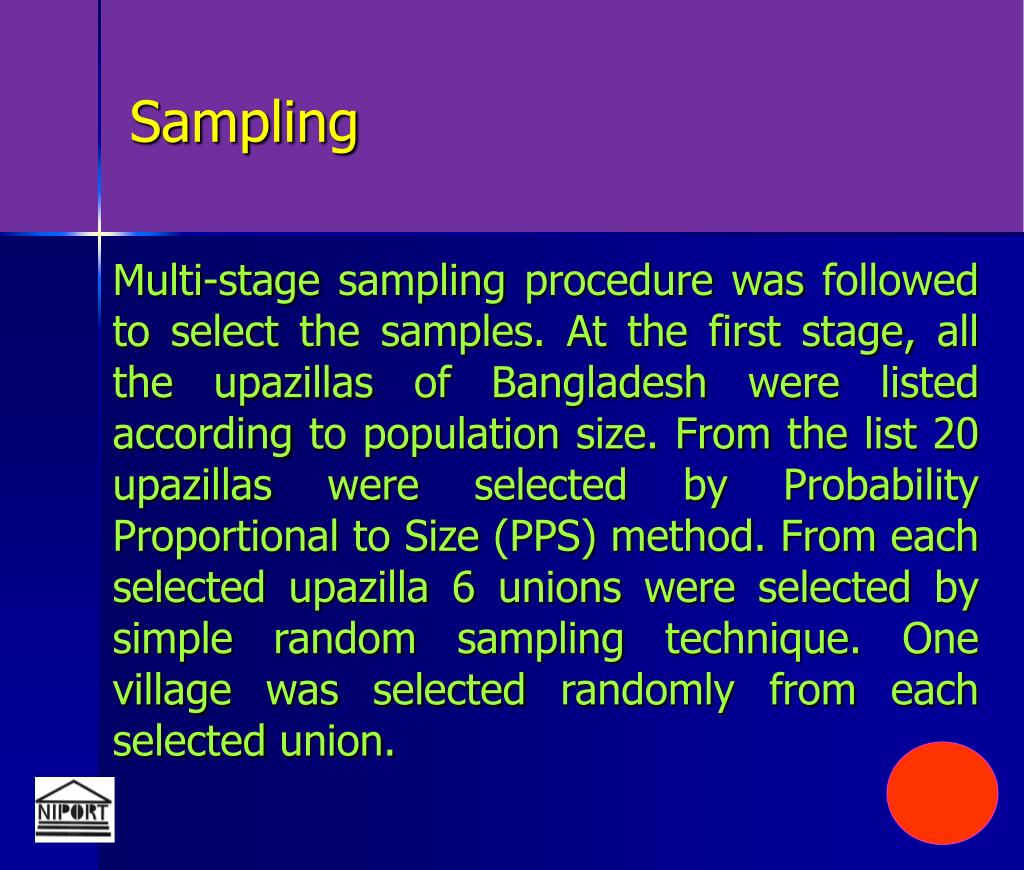 Sampling

Multi-stage sampling procedure was followed to select the samples. At the first stage, all the upazillas of Bangladesh were listed according to population size. From the list 20 upazillas were selected by Probability Proportional to Size (PPS) method. From each selected upazilla 6 unions were selected by simple random sampling technique. One village was selected randomly from each selected union.

NIPORT